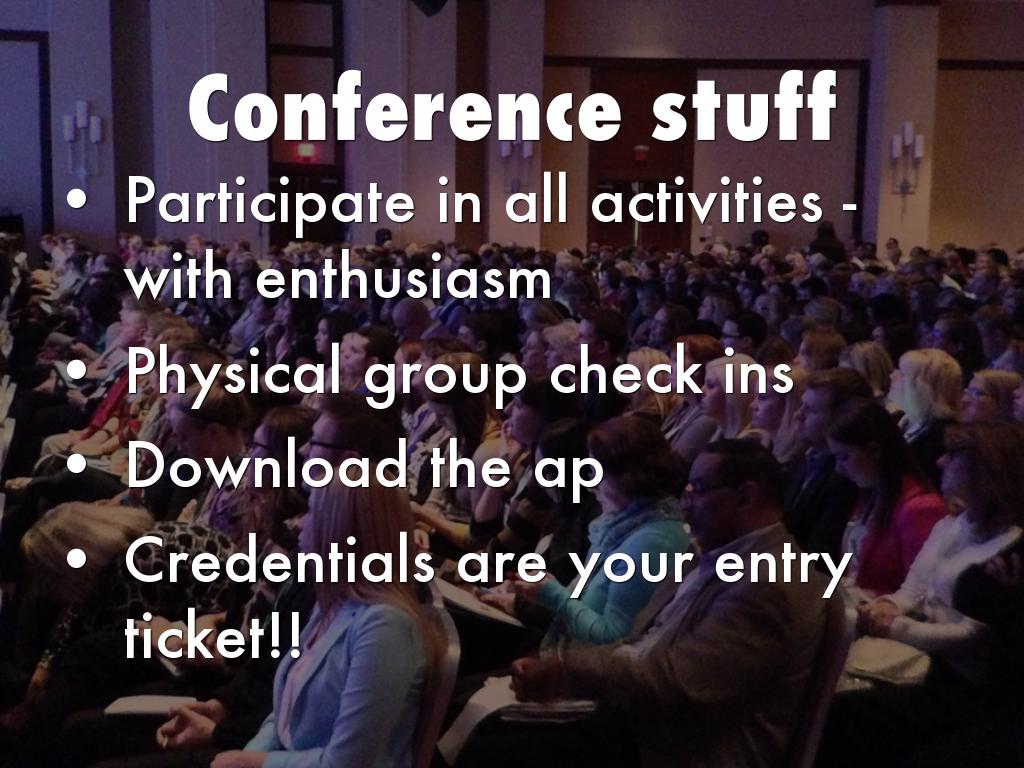 Conference stuff

• Participate in all activities - with enthusiasm
• Physical group check ins
• Download the ap
• Credentials are your entry ticket!!